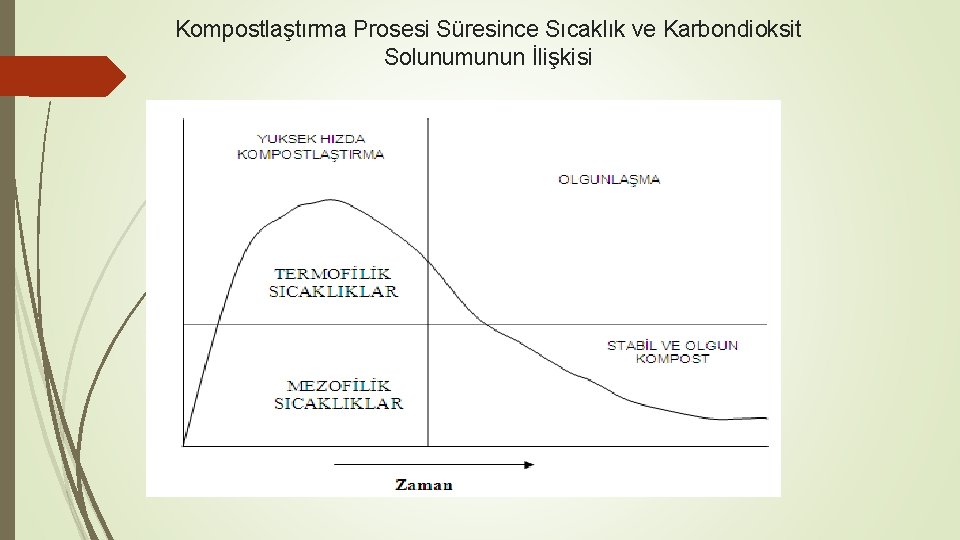 Kompostlaştırma Prosesi Süresince Sıcaklık ve Karbondioksit Solunumunun İlişkisi

YUKSEK HIZDA KOMPOSTLAŞTIRMA

OLGUNLAŞMA

TERMOFİLİK SICAKLIKLAR

STABİL VE OLGUN KOMPOST

MEZOFİLİK SICAKLIKLAR

Zaman